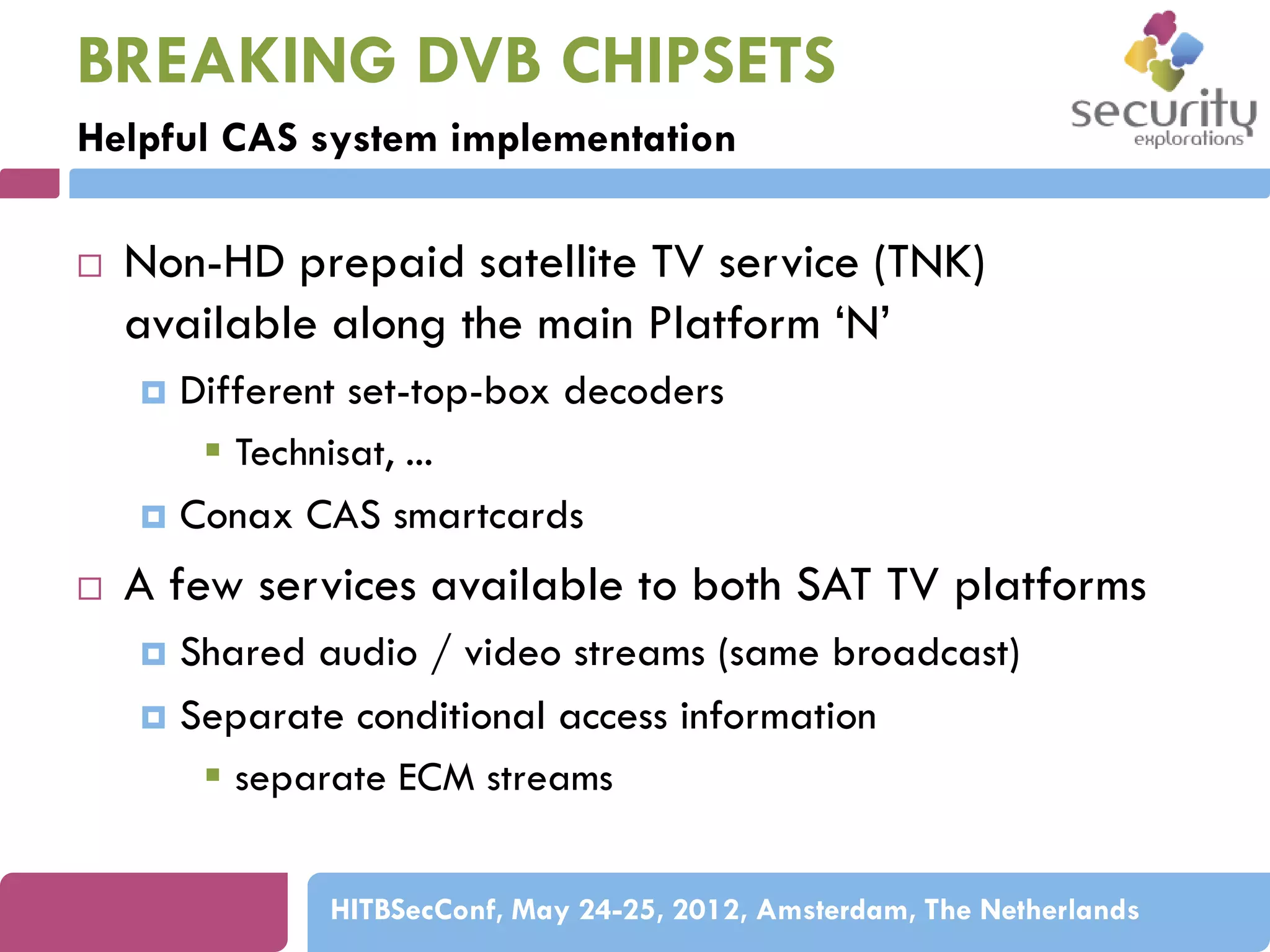 BREAKING DVB CHIPSETS

Helpful CAS system implementation

security explorations

Non-HD prepaid satellite TV service (TNK) available along the main Platform ‘N’

Different set-top-box decoders

Technisat, ...

Conax CAS smartcards

A few services available to both SAT TV platforms

Shared audio / video streams (same broadcast)

Separate conditional access information

separate ECM streams

HITBSecConf, May 24-25, 2012, Amsterdam, The Netherlands